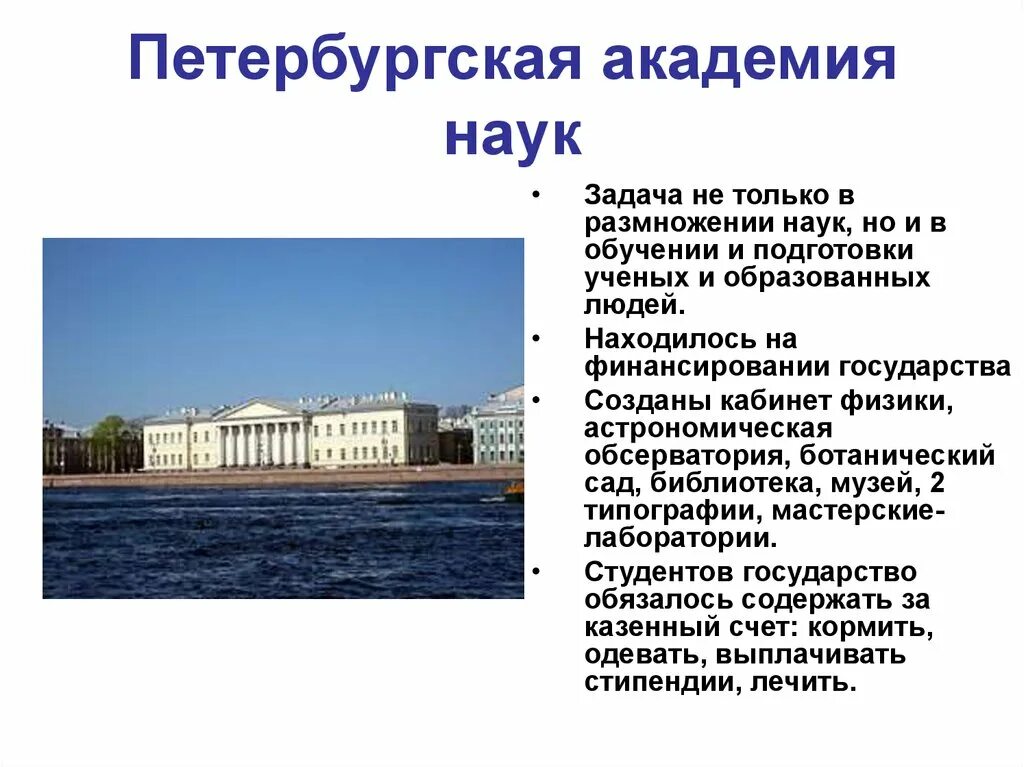 Петербургская академия наук

• Задача не только в размножении наук, но и в обучении и подготовки ученых и образованных людей.
• Находилось на финансировании государства
• Созданы кабинет физики, астрономическая обсерватория, ботанический сад, библиотека, музей, 2 типографии, мастерские-лаборатории.
• Студентов государство обязалось содержать за казенный счет: кормить, одевать, выплачивать стипендии, лечить.